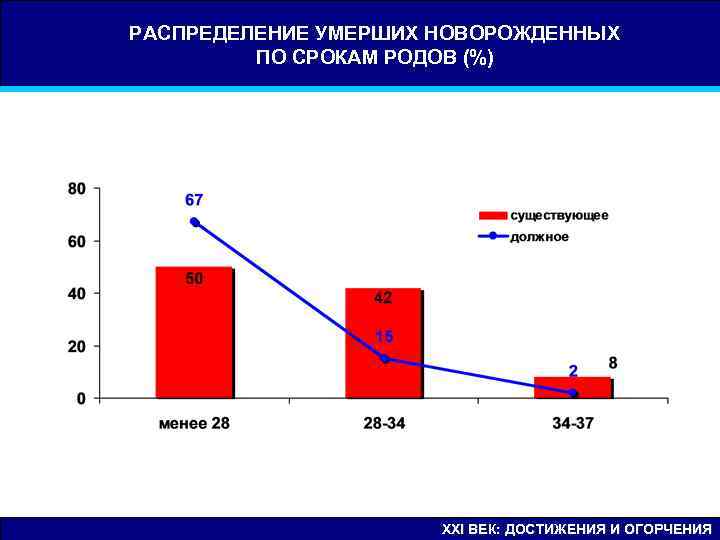 РАСПРЕДЕЛЕНИЕ УМЕРШИХ НОВОРОЖДЕННЫХ ПО СРОКАМ РОДОВ (%)

80
60
40
20
0

67
50
42
15
2
8

существующее
должное

менее 28
28-34
34-37

XXI ВЕК: ДОСТИЖЕНИЯ И ОГОРЧЕНИЯ